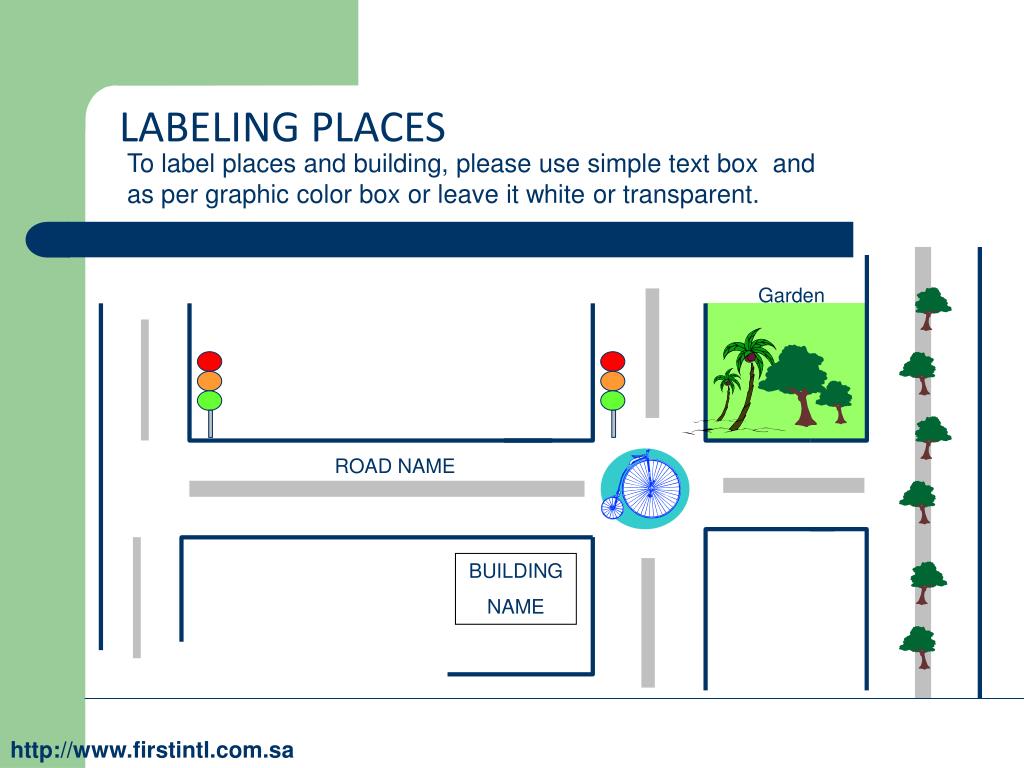 LABELING PLACES

To label places and building, please use simple text box and as per graphic color box or leave it white or transparent.

Garden

ROAD NAME

BUILDING NAME

http://www.firstintl.com.sa